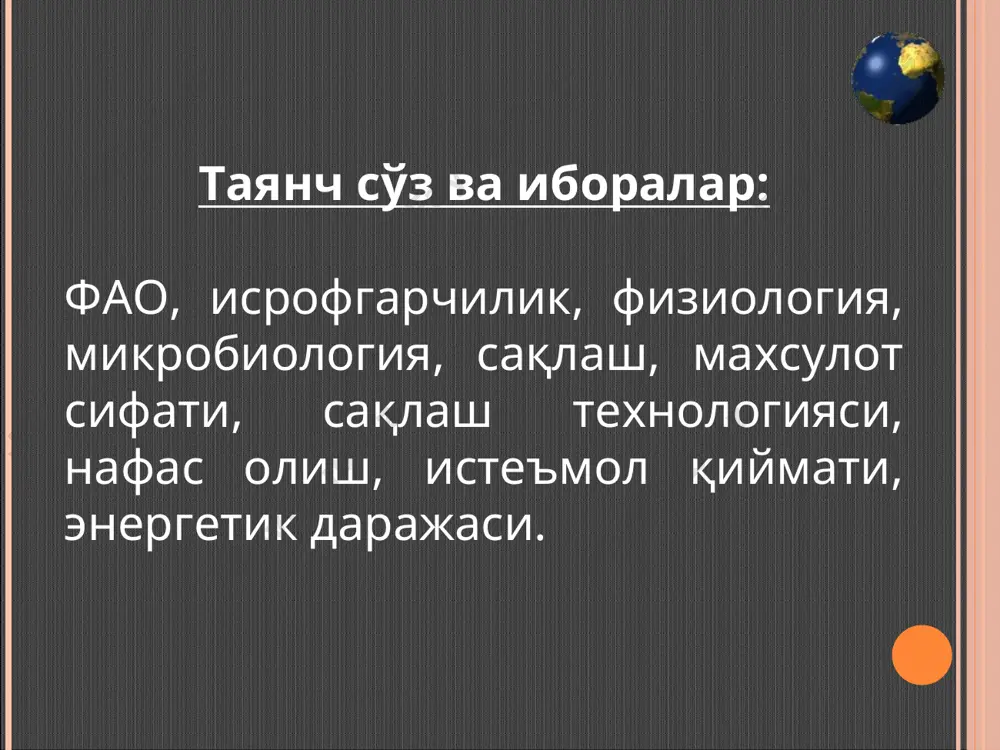 Таянч сўз ва иборалар:

ФАО, исрофгарчилик, физиология, микробиология, сақлаш, махсулот сифати, сақлаш технологияси, нафас олиш, истеъмол қиймати, энергетик даражаси.